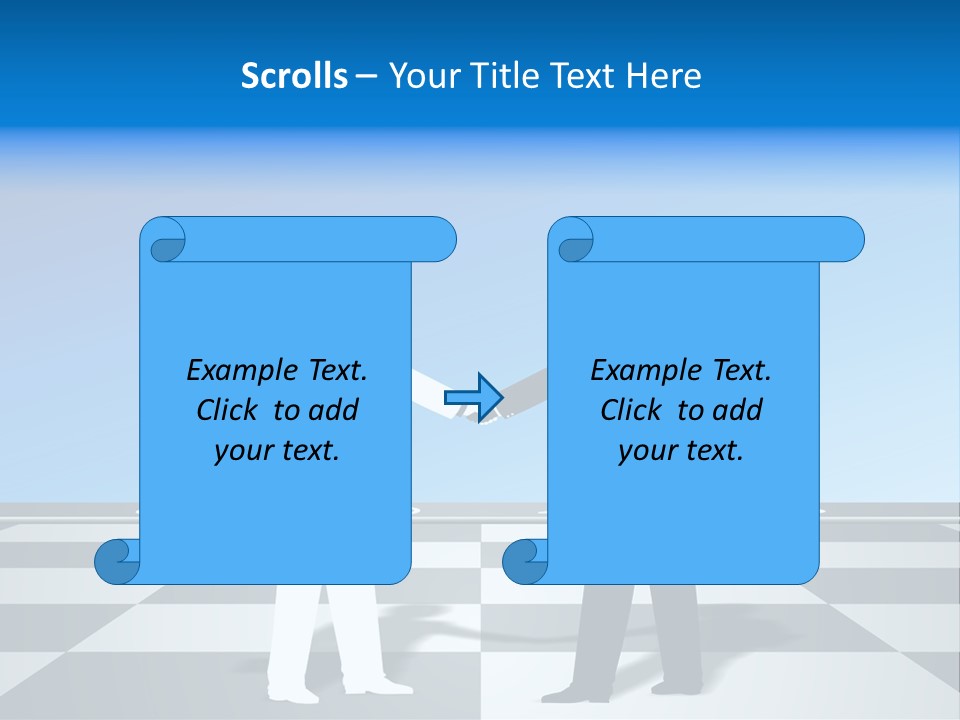 Scrolls – Your Title Text Here

Example Text. Click to add your text.

Example Text. Click to add your text.